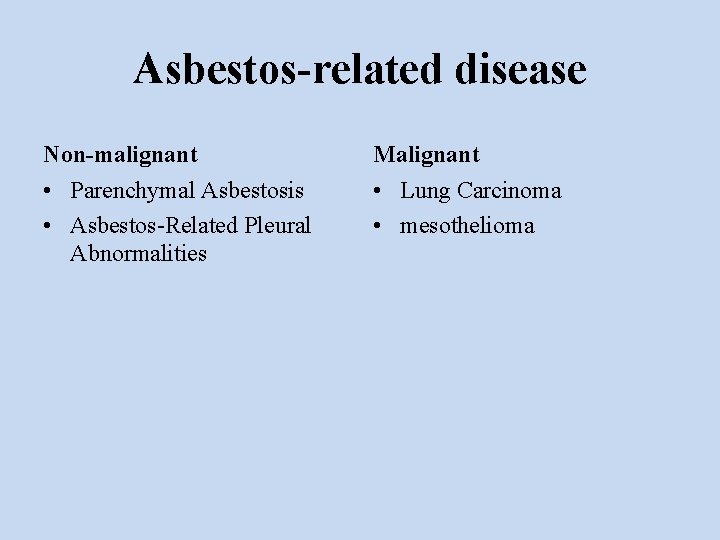 Asbestos-related disease

Non-malignant
• Parenchymal Asbestosis
• Asbestos-Related Pleural Abnormalities

Malignant
• Lung Carcinoma
• mesothelioma